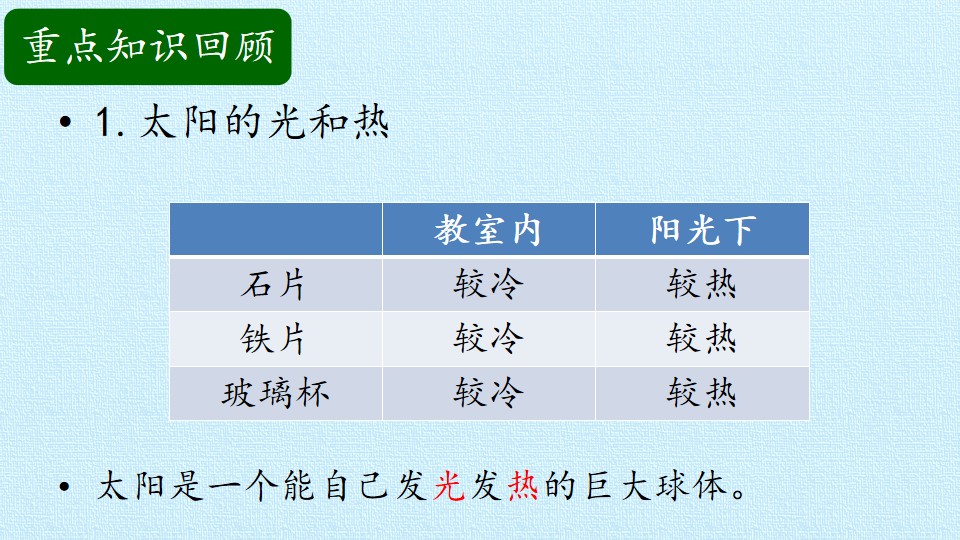 重点知识回顾

• 1. 太阳的光和热

| | 教室内 | 阳光下 |
|---|---|---|
| 石片 | 较冷 | 较热 |
| 铁片 | 较冷 | 较热 |
| 玻璃杯 | 较冷 | 较热 |

• 太阳是一个能自己发光发热的巨大球体。